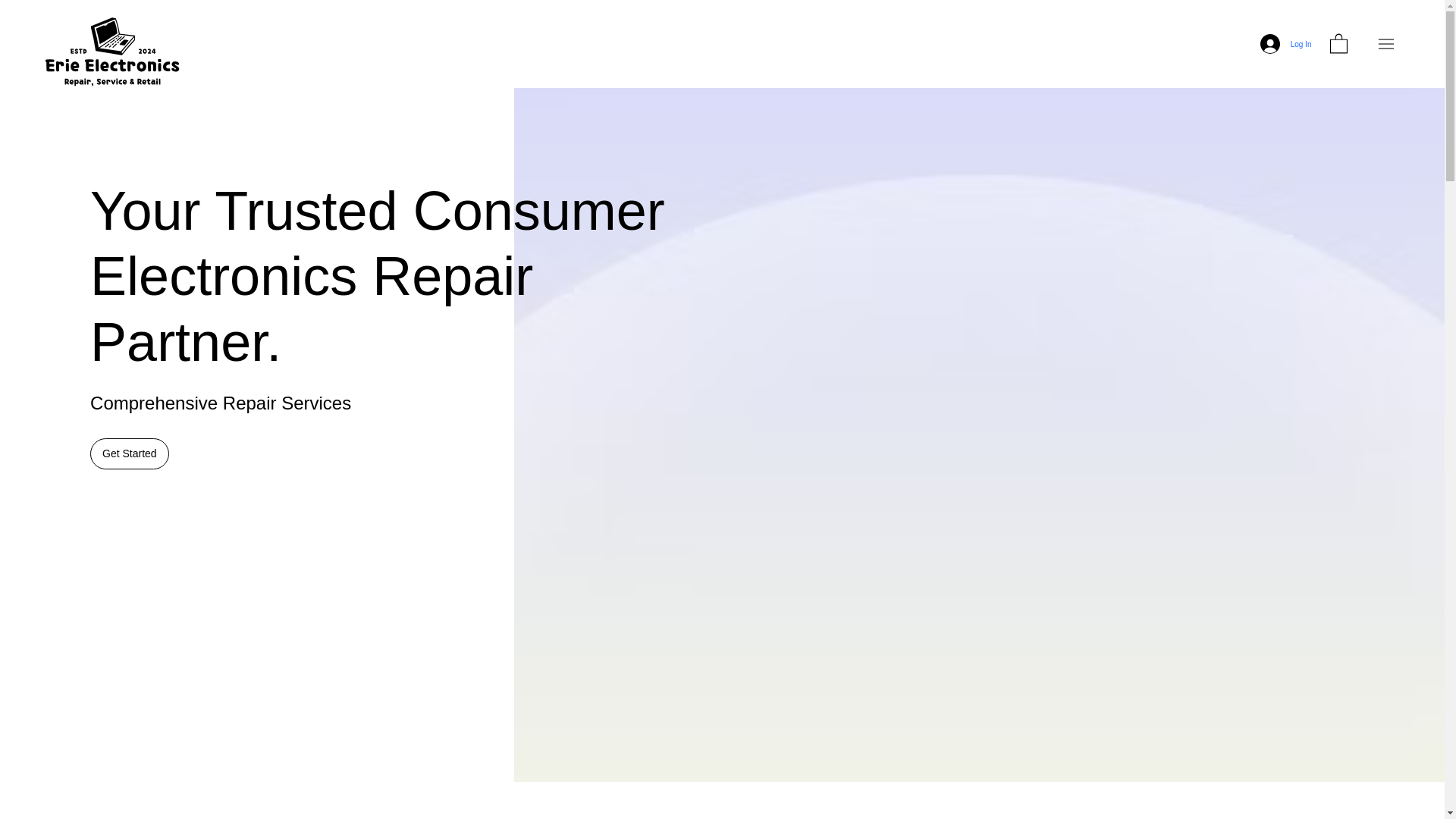 ESTD 2024
Erie Electronics
Repair, Service & Retail

Log In

Your Trusted Consumer Electronics Repair Partner.

Comprehensive Repair Services

Get Started